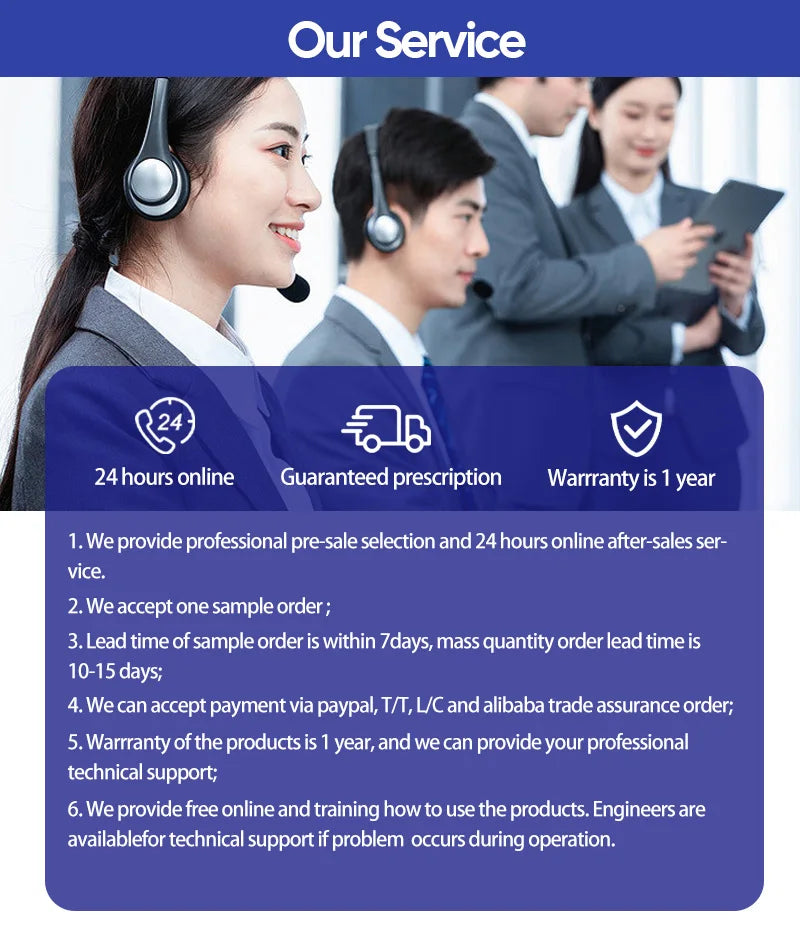 Our Service

24

24 hours online

Guaranteed prescription

Warrranty is 1 year

1. We provide professional pre-sale selection and 24 hours online after-sales service.

2. We accept one sample order ;

3. Lead time of sample order is within 7days, mass quantity order lead time is 10-15 days;

4. We can accept payment via paypal, T/T, L/C and alibaba trade assurance order;

5. Warrranty of the products is 1 year, and we can provide your professional technical support;

6. We provide free online and training how to use the products. Engineers are availablefor technical support if problem occurs during operation.